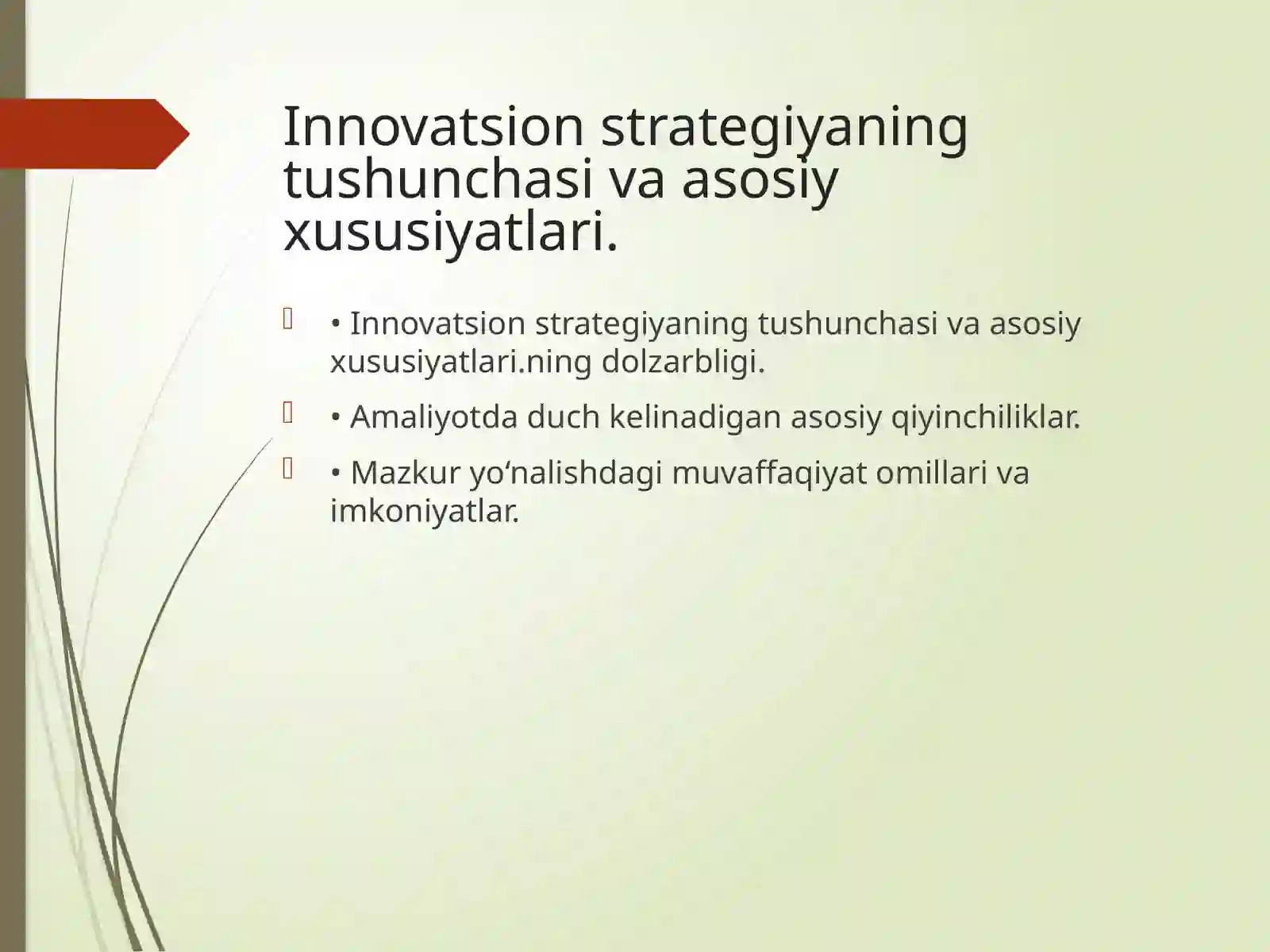 Innovatsion strategiyaning tushunchasi va asosiy xususiyatlari.

• Innovatsion strategiyaning tushunchasi va asosiy xususiyatlari.ning dolzarbligi.

• Amaliyotda duch kelinadigan asosiy qiyinchiliklar.

• Mazkur yo‘nalishdagi muvaffaqiyat omillari va imkoniyatlar.